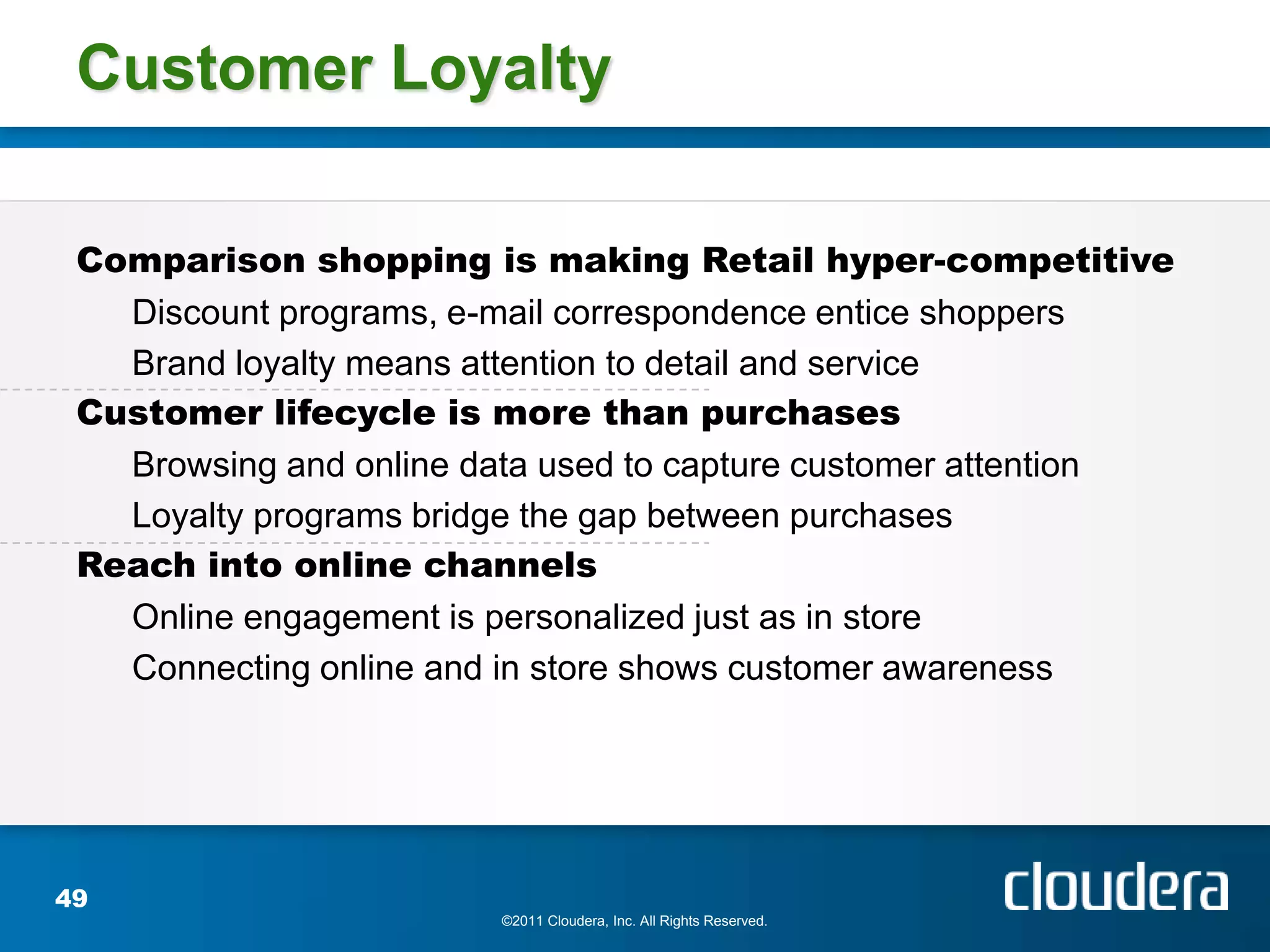 Customer Loyalty

Comparison shopping is making Retail hyper-competitive

Discount programs, e-mail correspondence entice shoppers

Brand loyalty means attention to detail and service

Customer lifecycle is more than purchases

Browsing and online data used to capture customer attention

Loyalty programs bridge the gap between purchases

Reach into online channels

Online engagement is personalized just as in store

Connecting online and in store shows customer awareness

49

©2011 Cloudera, Inc. All Rights Reserved.

cloudera